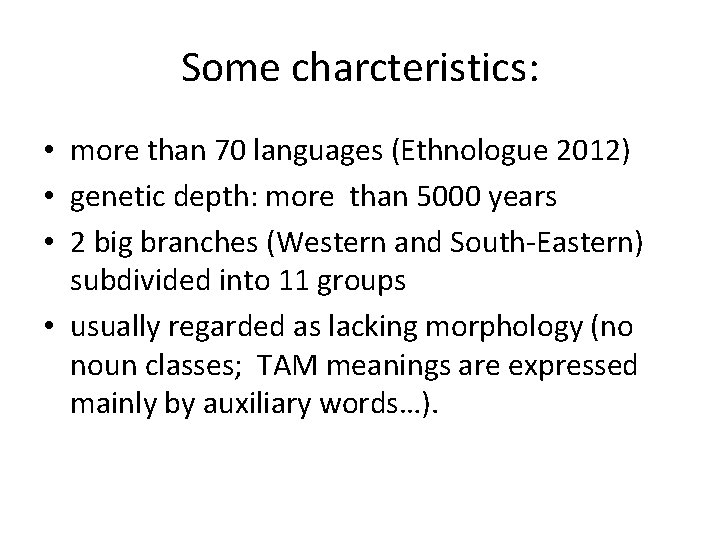 Some charcteristics:

• more than 70 languages (Ethnologue 2012)
• genetic depth: more than 5000 years
• 2 big branches (Western and South-Eastern) subdivided into 11 groups
• usually regarded as lacking morphology (no noun classes; TAM meanings are expressed mainly by auxiliary words…).